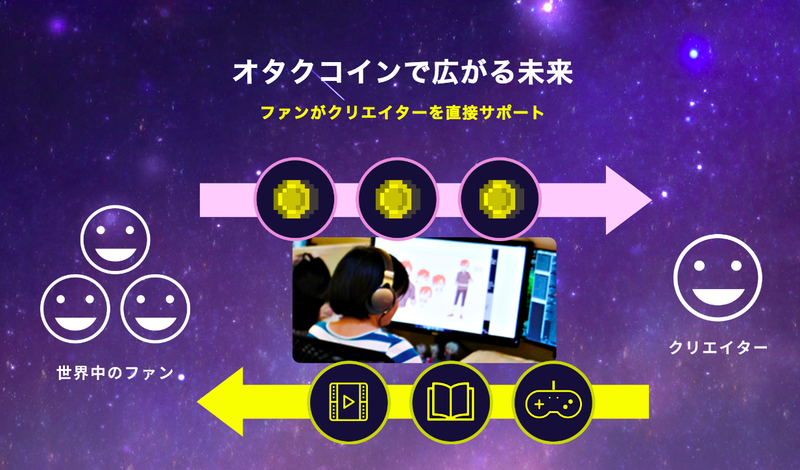 オタクコインで広がる未来

ファンがクリエイターを直接サポート

世界中のファン

クリエイター